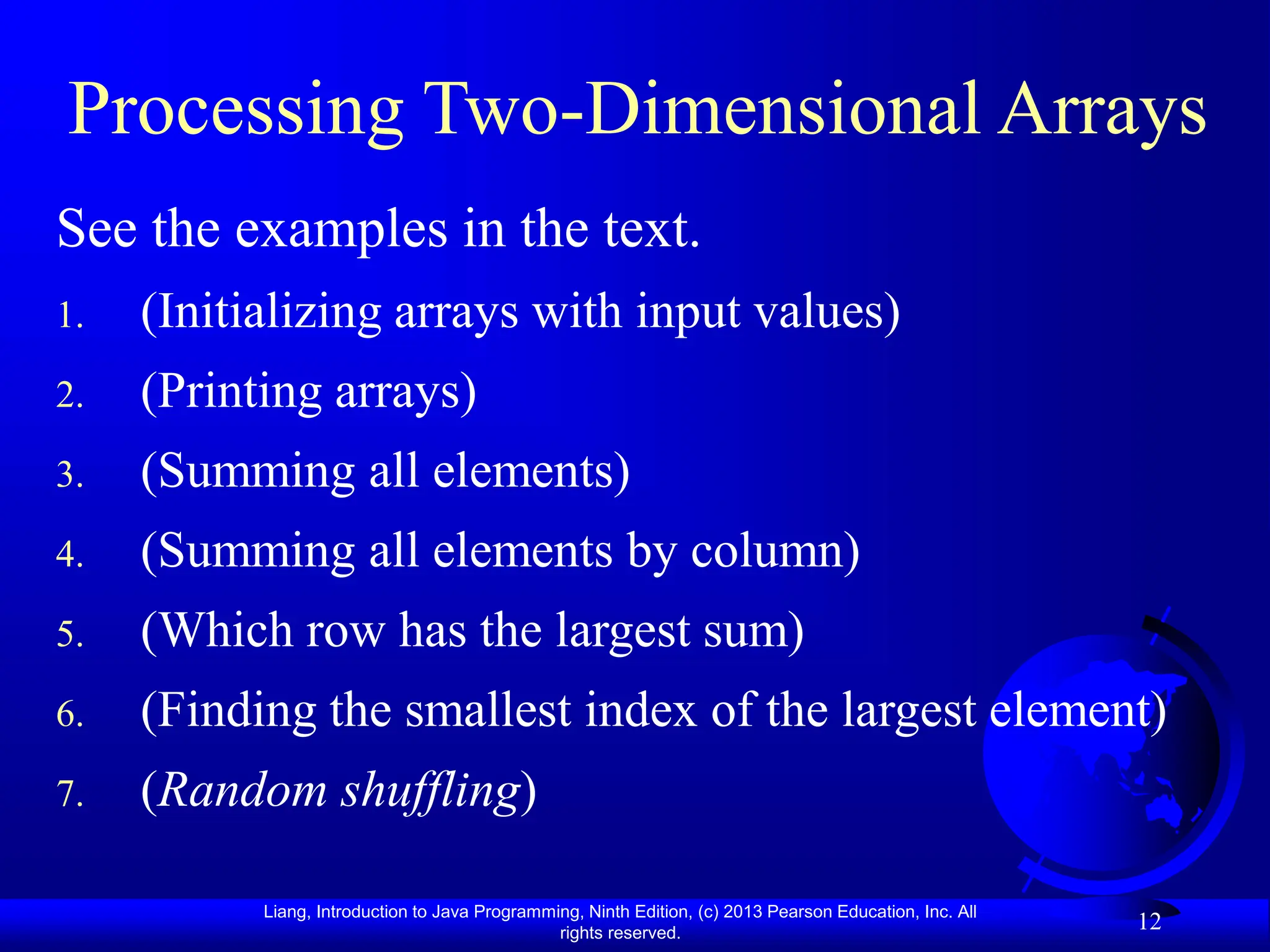 Processing Two-Dimensional Arrays

See the examples in the text.

1. (Initializing arrays with input values)
2. (Printing arrays)
3. (Summing all elements)
4. (Summing all elements by column)
5. (Which row has the largest sum)
6. (Finding the smallest index of the largest element)
7. (Random shuffling)

Liang, Introduction to Java Programming, Ninth Edition, (c) 2013 Pearson Education, Inc. All rights reserved.

12